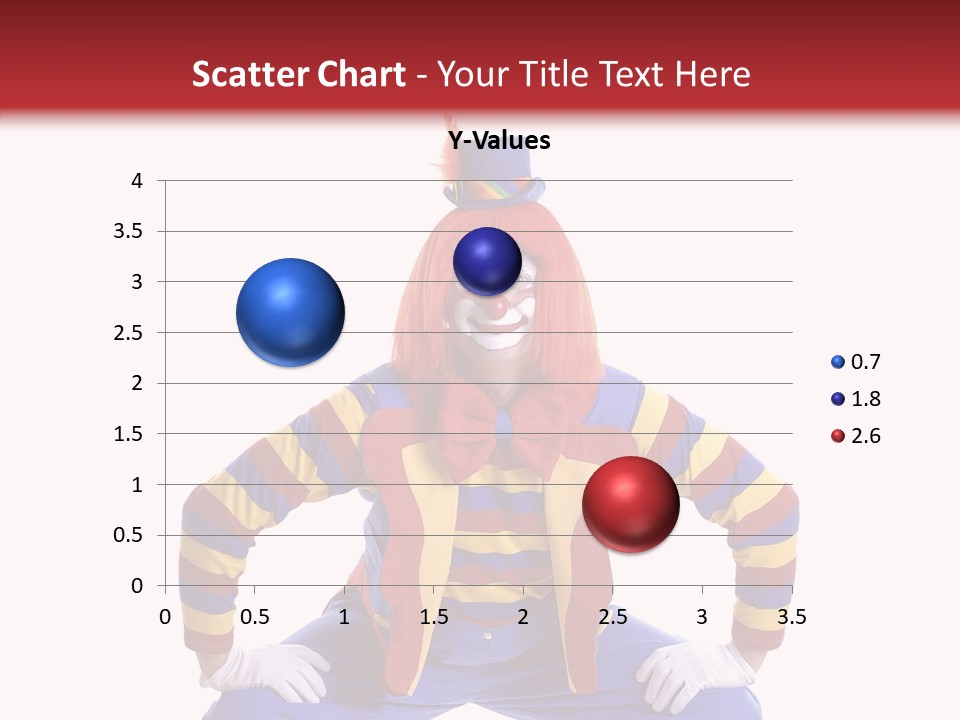 Scatter Chart - Your Title Text Here

Y-Values

4
3.5
3
2.5
2
1.5
1
0.5
0

0 0.5 1 1.5 2 2.5 3 3.5

0.7
1.8
2.6